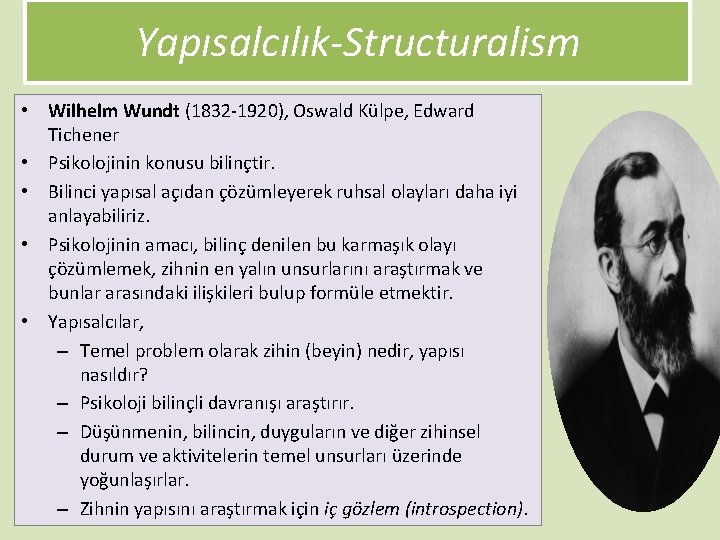 Yapısalcılık-Structuralism

• Wilhelm Wundt (1832-1920), Oswald Külpe, Edward Tichener
• Psikolojinin konusu bilinçtir.
• Bilinci yapısal açıdan çözümleyerek ruhsal olayları daha iyi anlayabiliriz.
• Psikolojinin amacı, bilinç denilen bu karmaşık olayı çözümlemek, zihnin en yalın unsurlarını araştırmak ve bunlar arasındaki ilişkileri bulup formüle etmektir.
• Yapısalcılar,
– Temel problem olarak zihin (beyin) nedir, yapısı nasıldır?
– Psikoloji bilinçli davranışı araştırır.
– Düşünmenin, bilincin, duyguların ve diğer zihinsel durum ve aktivitelerin temel unsurları üzerinde yoğunlaşırlar.
– Zihnin yapısını araştırmak için iç gözlem (introspection).